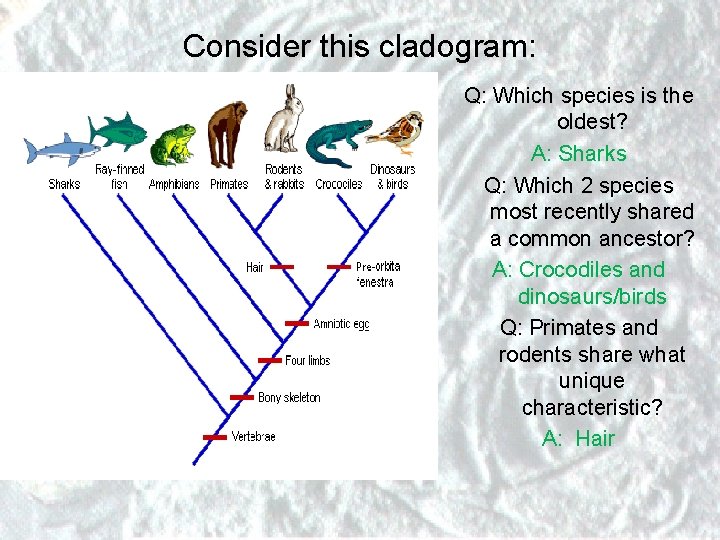 Consider this cladogram:

Sharks
Ray-finned fish
Amphibians
Primates
Rodents & rabbits
Crocodiles
Dinosaurs & birds

Hair
Pre-orbital fenestra
Amniotic egg
Four limbs
Bony skeleton
Vertebrae

Q: Which species is the oldest?
A: Sharks
Q: Which 2 species most recently shared a common ancestor?
A: Crocodiles and dinosaurs/birds
Q: Primates and rodents share what unique characteristic?
A: Hair